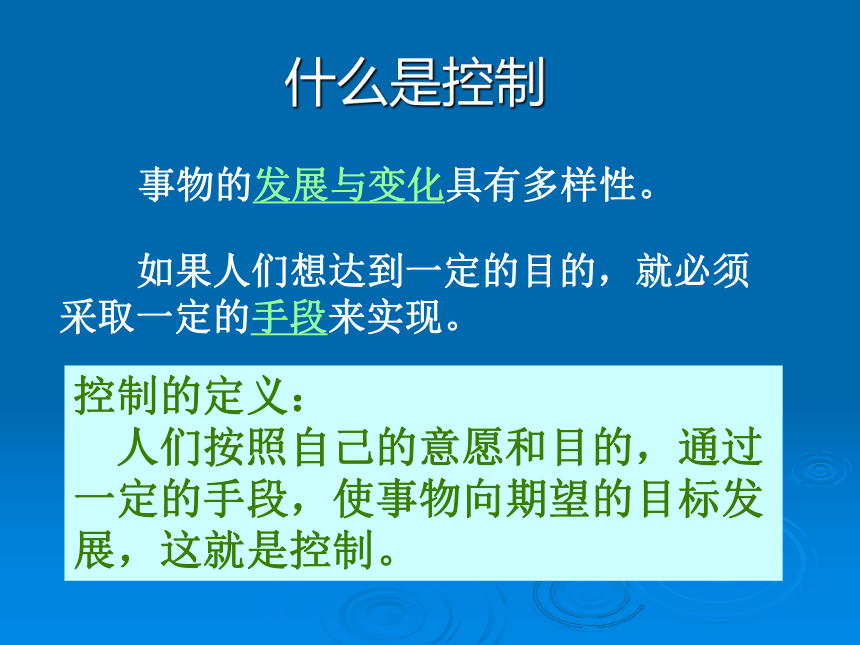 什么是控制

事物的发展与变化具有多样性。

如果人们想达到一定的目的，就必须采取一定的手段来实现。

控制的定义：
人们按照自己的意愿和目的，通过一定的手段，使事物向期望的目标发展，这就是控制。